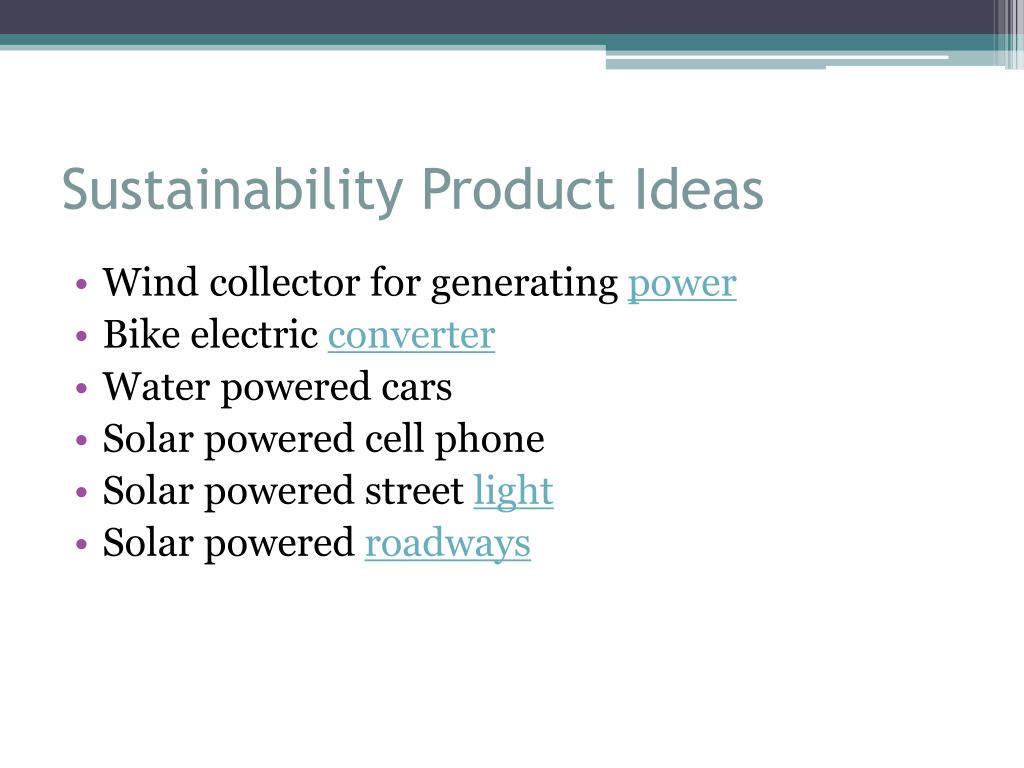 Sustainability Product Ideas

• Wind collector for generating power
• Bike electric converter
• Water powered cars
• Solar powered cell phone
• Solar powered street light
• Solar powered roadways